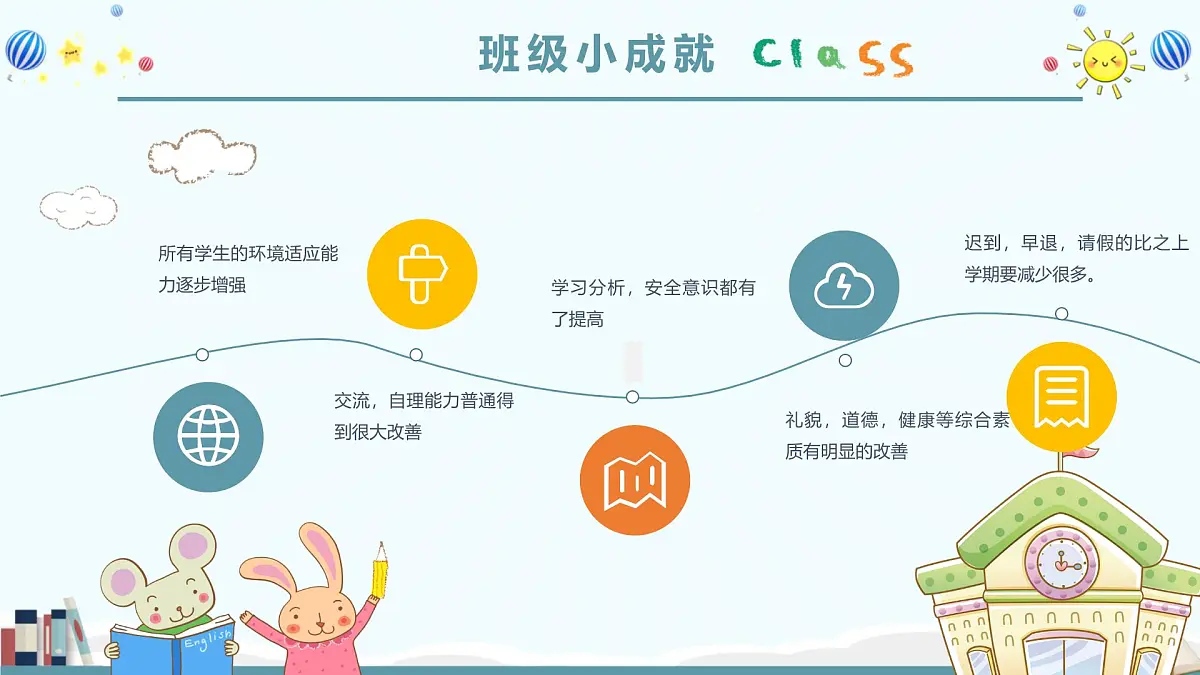 班级小成就 Class

所有学生的环境适应能力逐步增强

交流，自理能力普通得到很大改善

学习分析，安全意识都有了提高

礼貌，道德，健康等综合素质有明显的改善

迟到，早退，请假的比之上学期要减少很多。

English